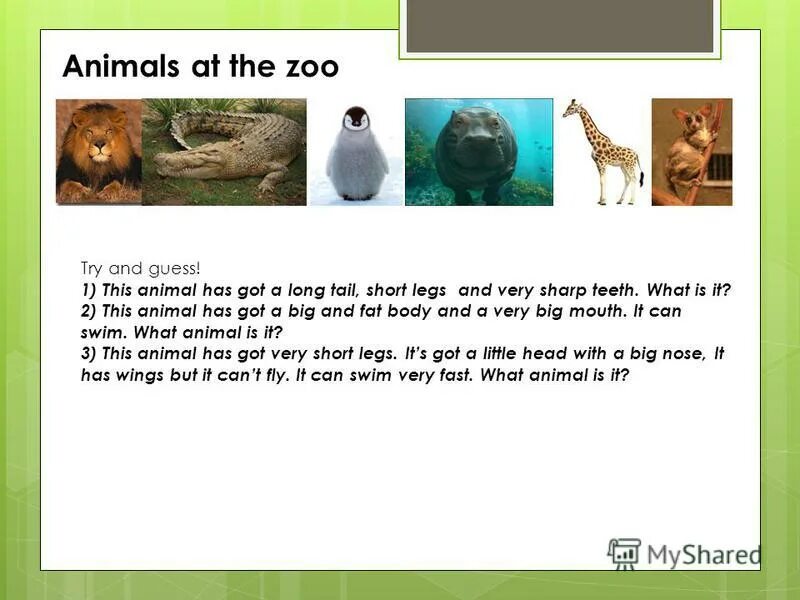 Animals at the zoo

Try and guess!
1) This animal has got a long tail, short legs and very sharp teeth. What is it?
2) This animal has got a big and fat body and a very big mouth. It can swim. What animal is it?
3) This animal has got very short legs. It's got a little head with a big nose, It has wings but it can't fly. It can swim very fast. What animal is it?

MyShared